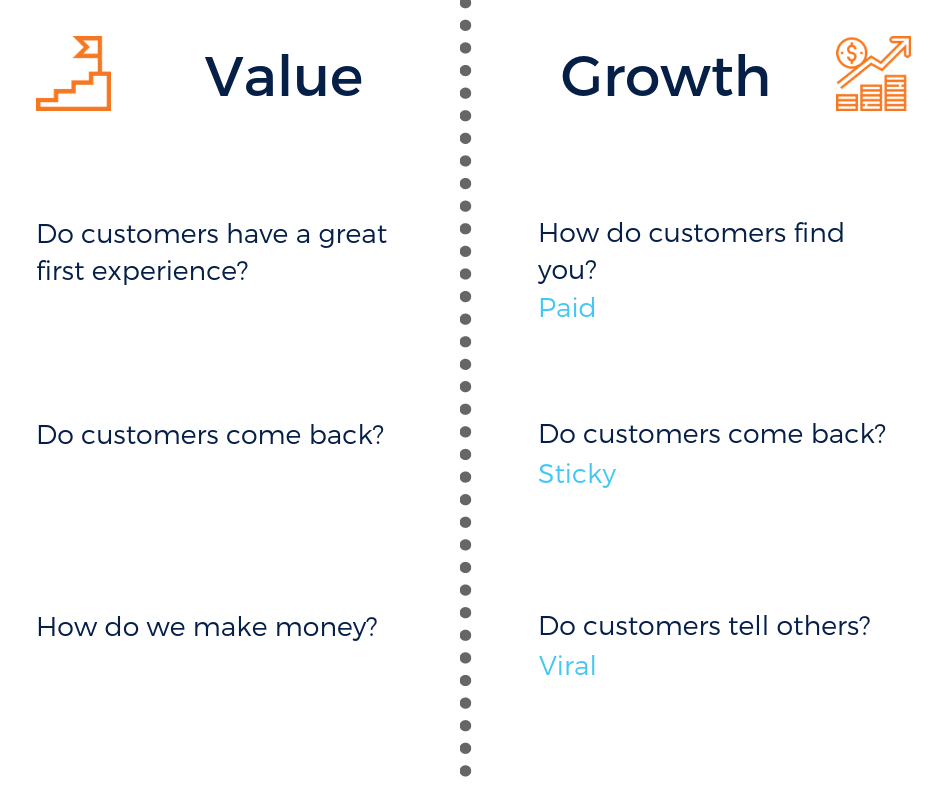 Value

Do customers have a great first experience?

Do customers come back?

How do we make money?

Growth

How do customers find you?
Paid

Do customers come back?
Sticky

Do customers tell others?
Viral